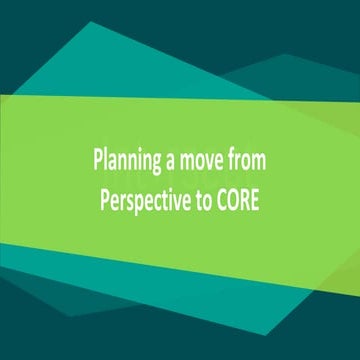 Planning a move from Perspective to CORE